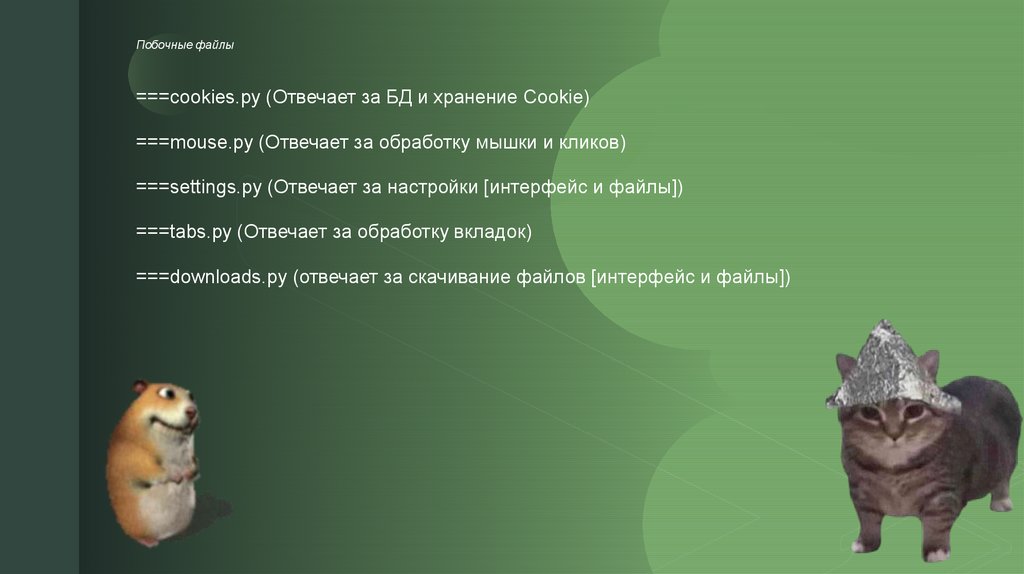 Побочные файлы

===cookies.py (Отвечает за БД и хранение Cookie)

===mouse.py (Отвечает за обработку мышки и кликов)

===settings.py (Отвечает за настройки [интерфейс и файлы])

===tabs.py (Отвечает за обработку вкладок)

===downloads.py (отвечает за скачивание файлов [интерфейс и файлы])